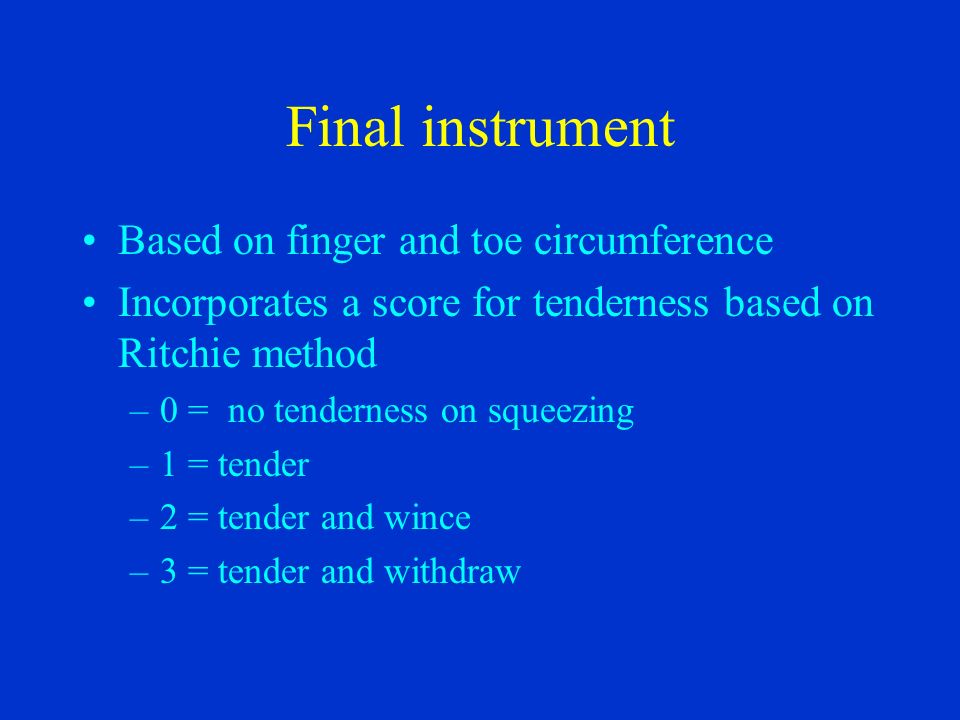 Final instrument

• Based on finger and toe circumference
• Incorporates a score for tenderness based on Ritchie method
– 0 = no tenderness on squeezing
– 1 = tender
– 2 = tender and wince
– 3 = tender and withdraw